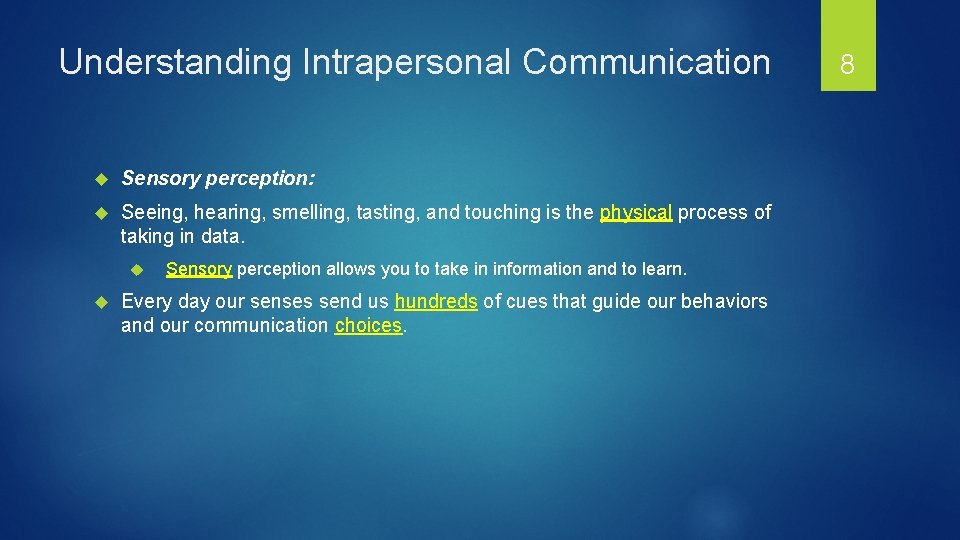 Understanding Intrapersonal Communication

8

Sensory perception:

Seeing, hearing, smelling, tasting, and touching is the physical process of taking in data.

Sensory perception allows you to take in information and to learn.

Every day our senses send us hundreds of cues that guide our behaviors and our communication choices.